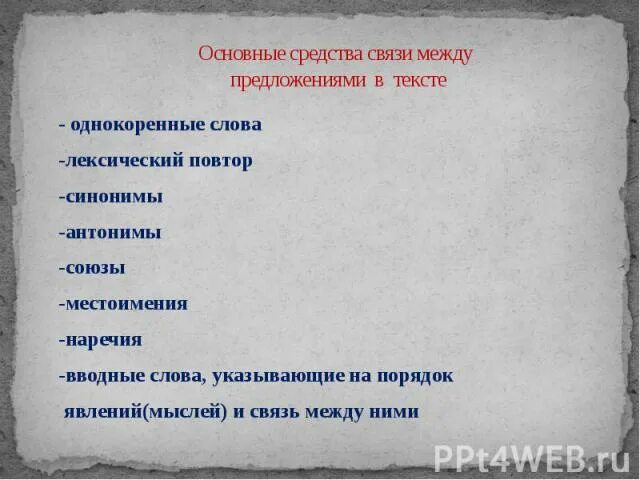 Основные средства связи между предложениями в тексте

- однокоренные слова

-лексический повтор

-синонимы

-антонимы

-союзы

-местоимения

-наречия

-вводные слова, указывающие на порядок явлений(мыслей) и связь между ними

PPt4WEB.ru